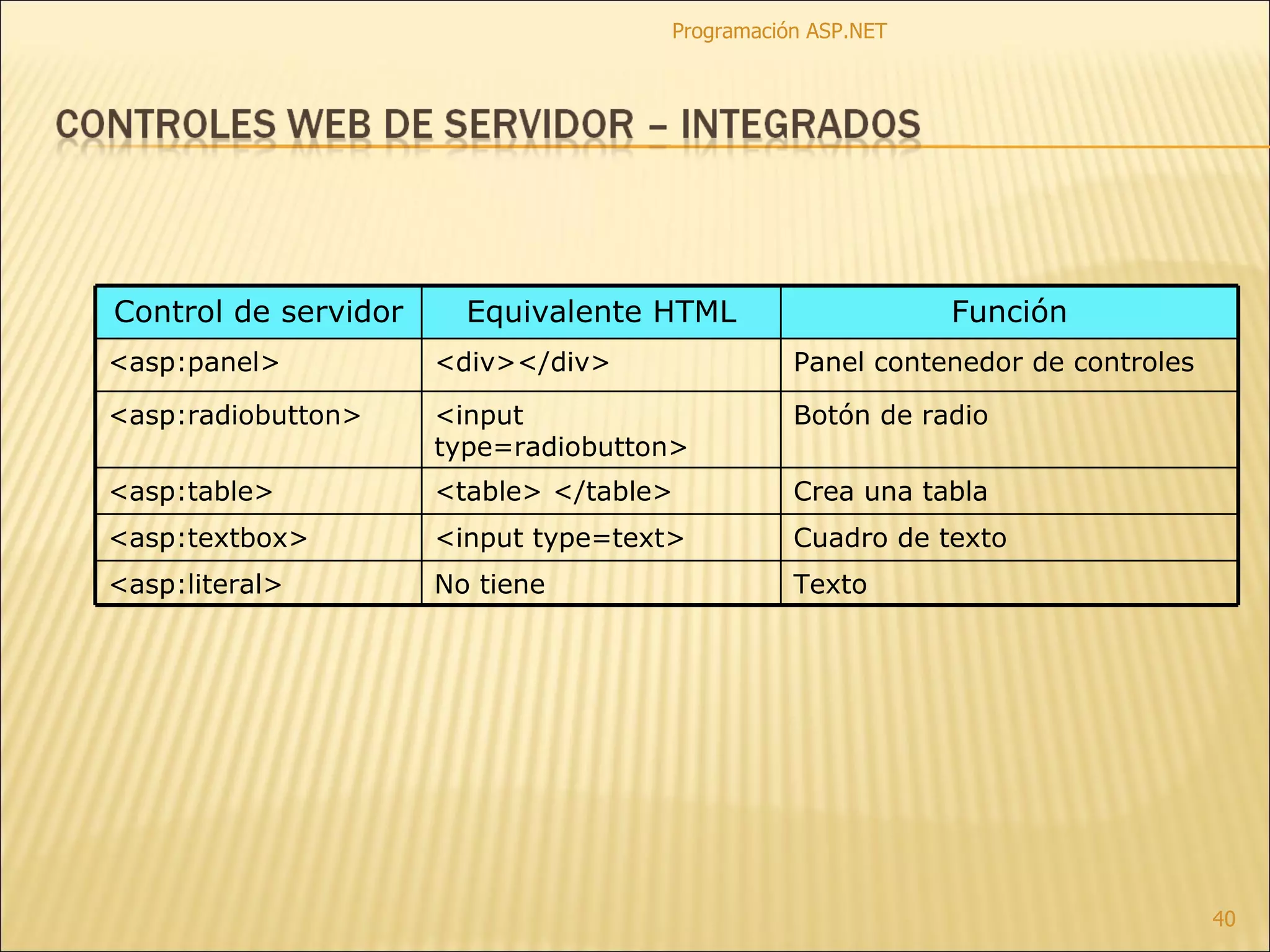 Programación ASP.NET

CONTROLES WEB DE SERVIDOR – INTEGRADOS

| Control de servidor | Equivalente HTML | Función |
|---|---|---|
| <asp:panel> | <div></div> | Panel contenedor de controles |
| <asp:radiobutton> | <input type=radiobutton> | Botón de radio |
| <asp:table> | <table> </table> | Crea una tabla |
| <asp:textbox> | <input type=text> | Cuadro de texto |
| <asp:literal> | No tiene | Texto |

40